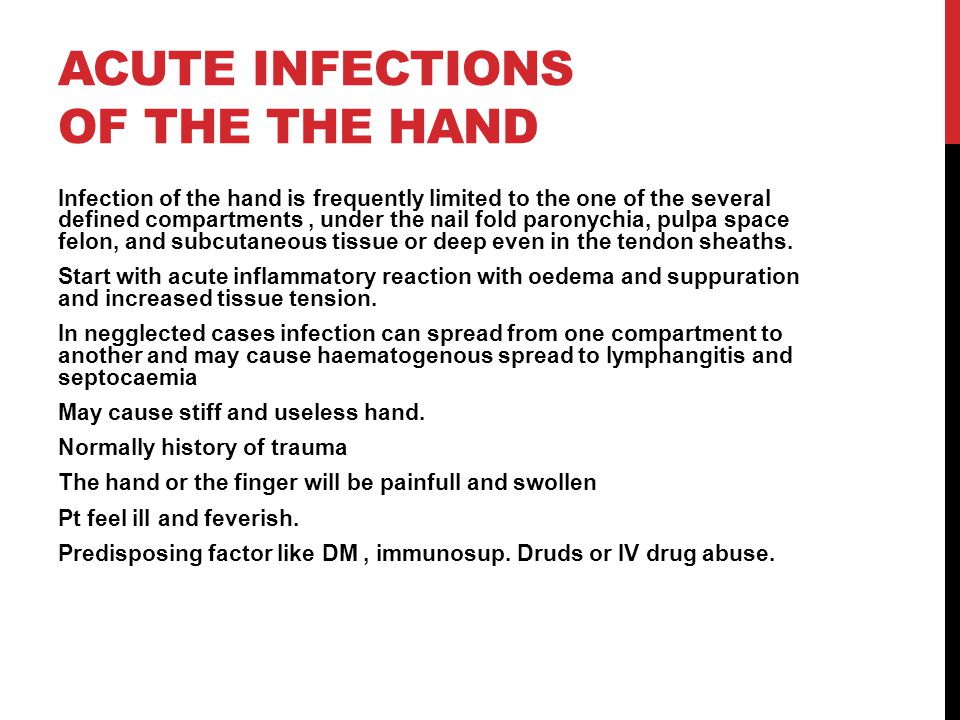 ACUTE INFECTIONS OF THE THE HAND

Infection of the hand is frequently limited to the one of the several defined compartments , under the nail fold paronychia, pulpa space felon, and subcutaneous tissue or deep even in the tendon sheaths.

Start with acute inflammatory reaction with oedema and suppuration and increased tissue tension.

In negglected cases infection can spread from one compartment to another and may cause haematogenous spread to lymphangitis and septocaemia

May cause stiff and useless hand.

Normally history of trauma

The hand or the finger will be painfull and swollen

Pt feel ill and feverish.

Predisposing factor like DM , immunosup. Druds or IV drug abuse.